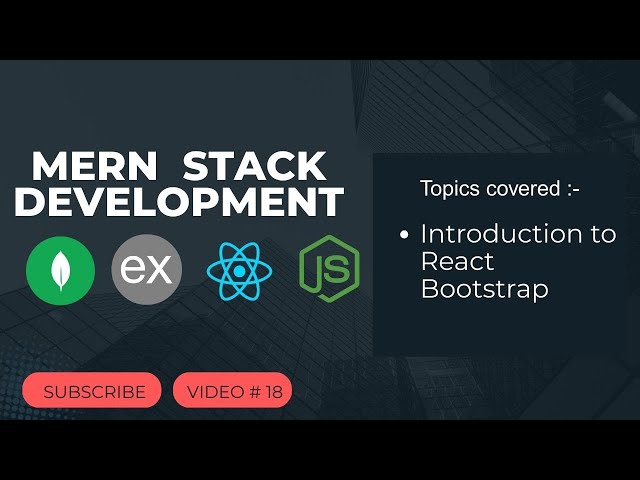 MERN STACK DEVELOPMENT

ex

JS

Topics covered :-

• Introduction to React Bootstrap

SUBSCRIBE

VIDEO # 18